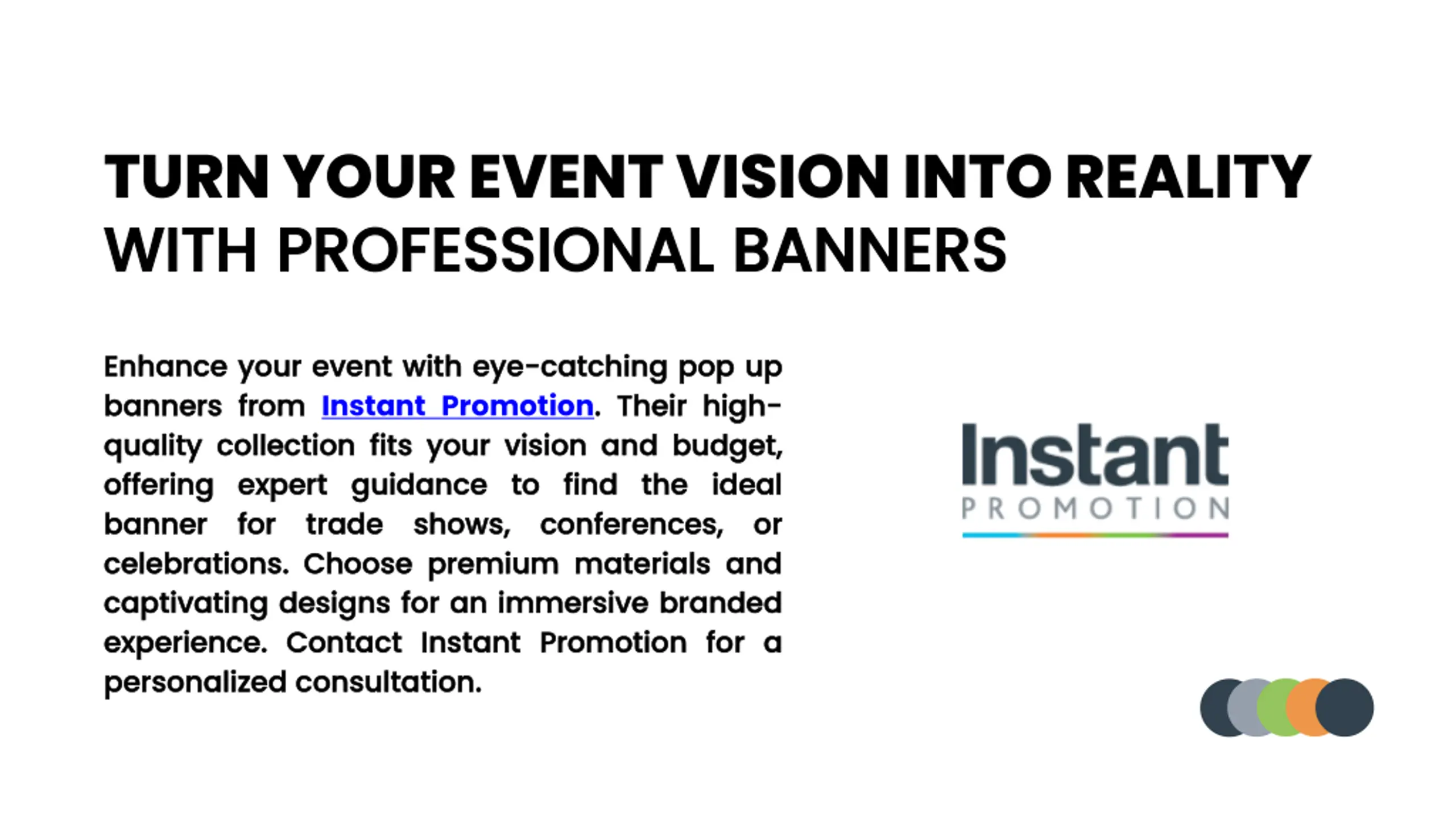 TURN YOUR EVENT VISION INTO REALITY WITH PROFESSIONAL BANNERS

Enhance your event with eye-catching pop up banners from Instant Promotion. Their high-quality collection fits your vision and budget, offering expert guidance to find the ideal banner for trade shows, conferences, or celebrations. Choose premium materials and captivating designs for an immersive branded experience. Contact Instant Promotion for a personalized consultation.

Instant
PROMOTION